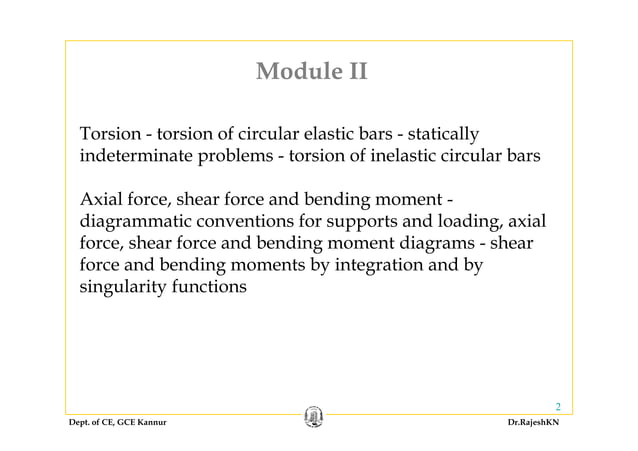 Module II

Torsion - torsion of circular elastic bars - statically indeterminate problems - torsion of inelastic circular bars

Axial force, shear force and bending moment - diagrammatic conventions for supports and loading, axial force, shear force and bending moment diagrams - shear force and bending moments by integration and by singularity functions

2

Dept. of CE, GCE Kannur

Dr.RajeshKN